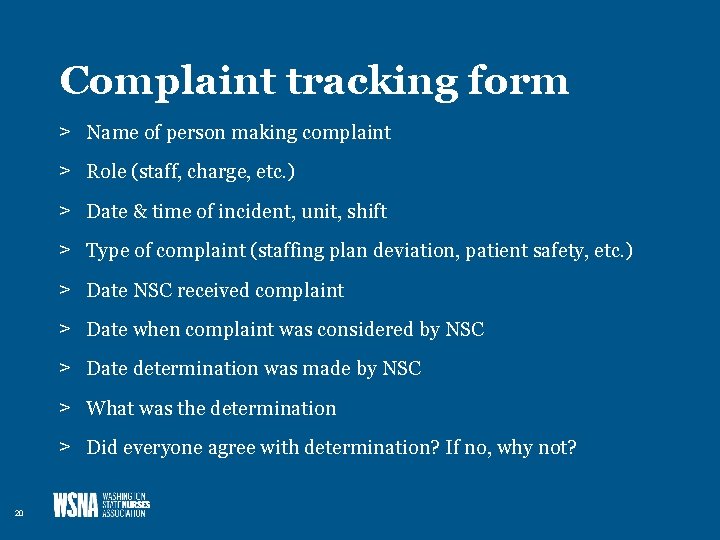 Complaint tracking form

> Name of person making complaint

> Role (staff, charge, etc.)

> Date & time of incident, unit, shift

> Type of complaint (staffing plan deviation, patient safety, etc.)

> Date NSC received complaint

> Date when complaint was considered by NSC

> Date determination was made by NSC

> What was the determination

> Did everyone agree with determination? If no, why not?

20

WSNA WASHINGTON STATE NURSES ASSOCIATION